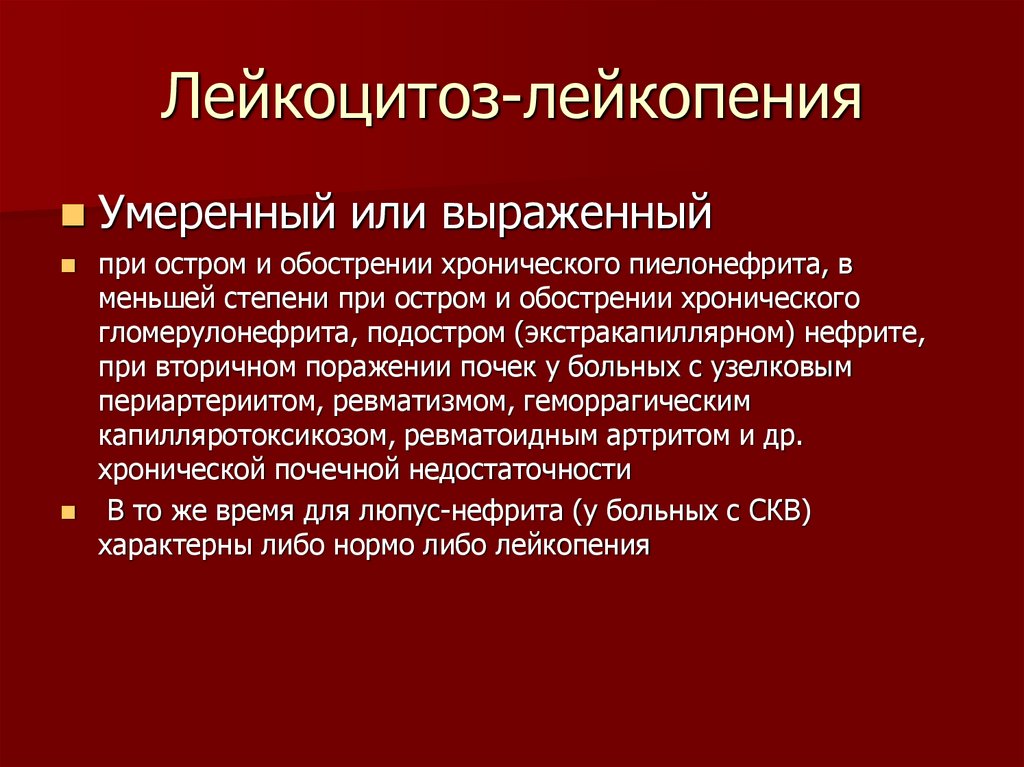 Лейкоцитоз-лейкопения

Умеренный или выраженный

при остром и обострении хронического пиелонефрита, в меньшей степени при остром и обострении хронического гломерулонефрита, подостром (экстракапиллярном) нефрите, при вторичном поражении почек у больных с узелковым периартериитом, ревматизмом, геморрагическим капилляротоксикозом, ревматоидным артритом и др. хронической почечной недостаточности

В то же время для люпус-нефрита (у больных с СКВ) характерны либо нормо либо лейкопения